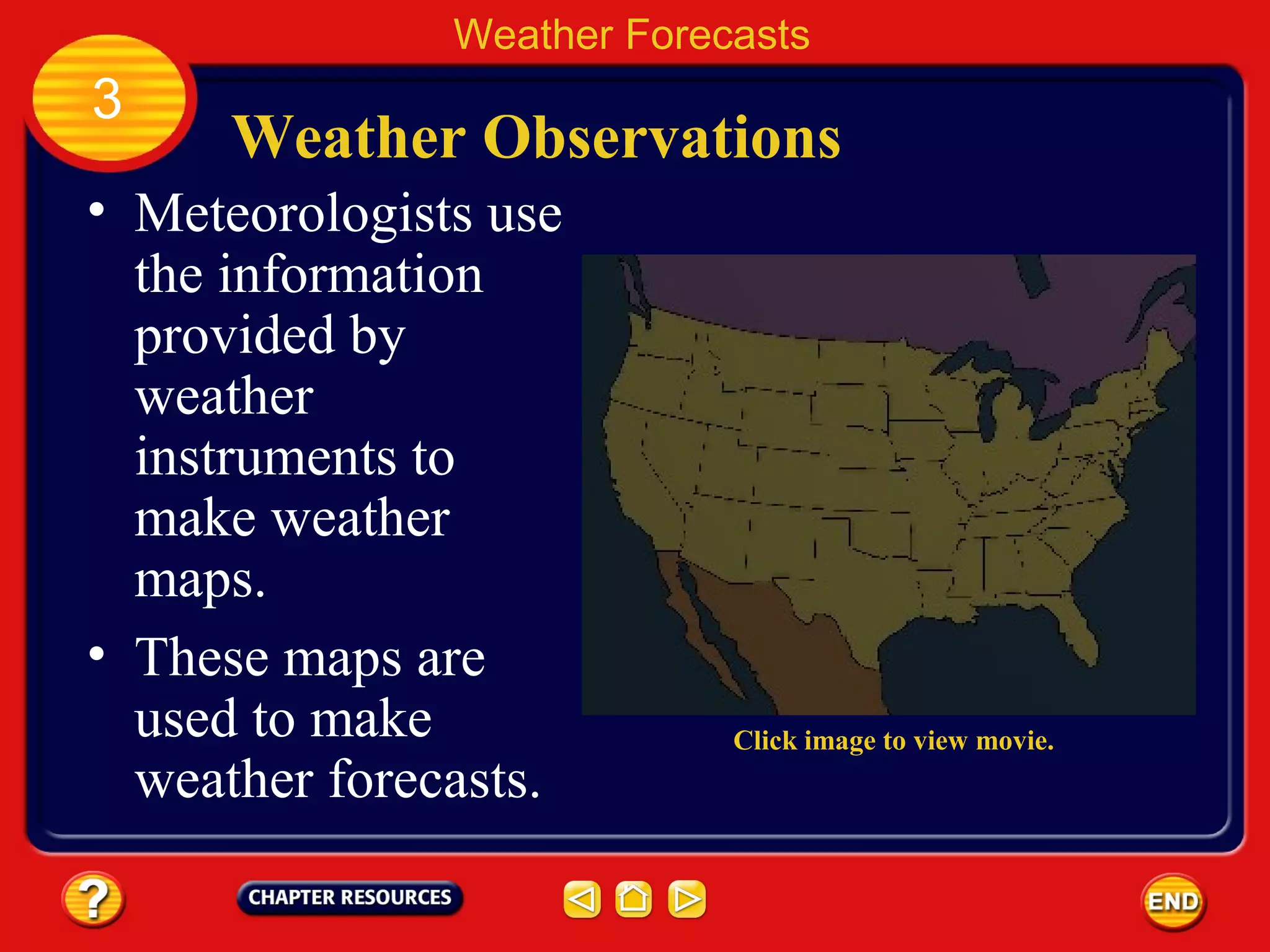 Weather Forecasts

3

Weather Observations

• Meteorologists use the information provided by weather instruments to make weather maps.

• These maps are used to make weather forecasts.

Click image to view movie.

?

CHAPTER RESOURCES

END